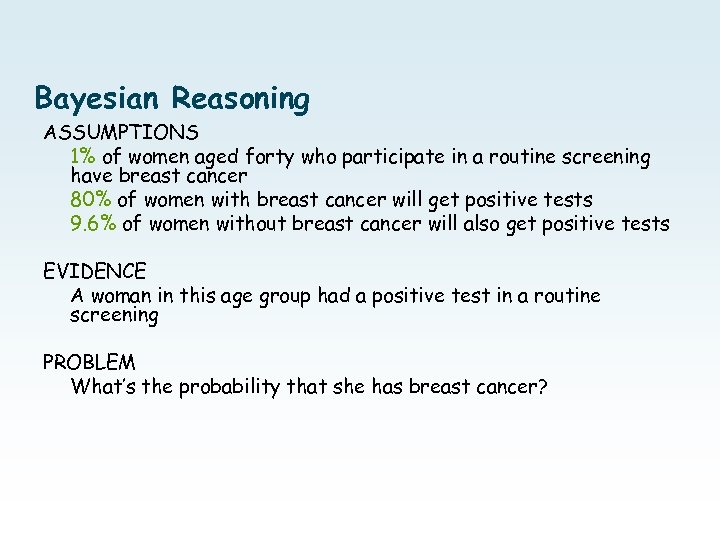 Bayesian Reasoning

ASSUMPTIONS

1% of women aged forty who participate in a routine screening have breast cancer

80% of women with breast cancer will get positive tests

9.6% of women without breast cancer will also get positive tests

EVIDENCE

A woman in this age group had a positive test in a routine screening

PROBLEM

What's the probability that she has breast cancer?